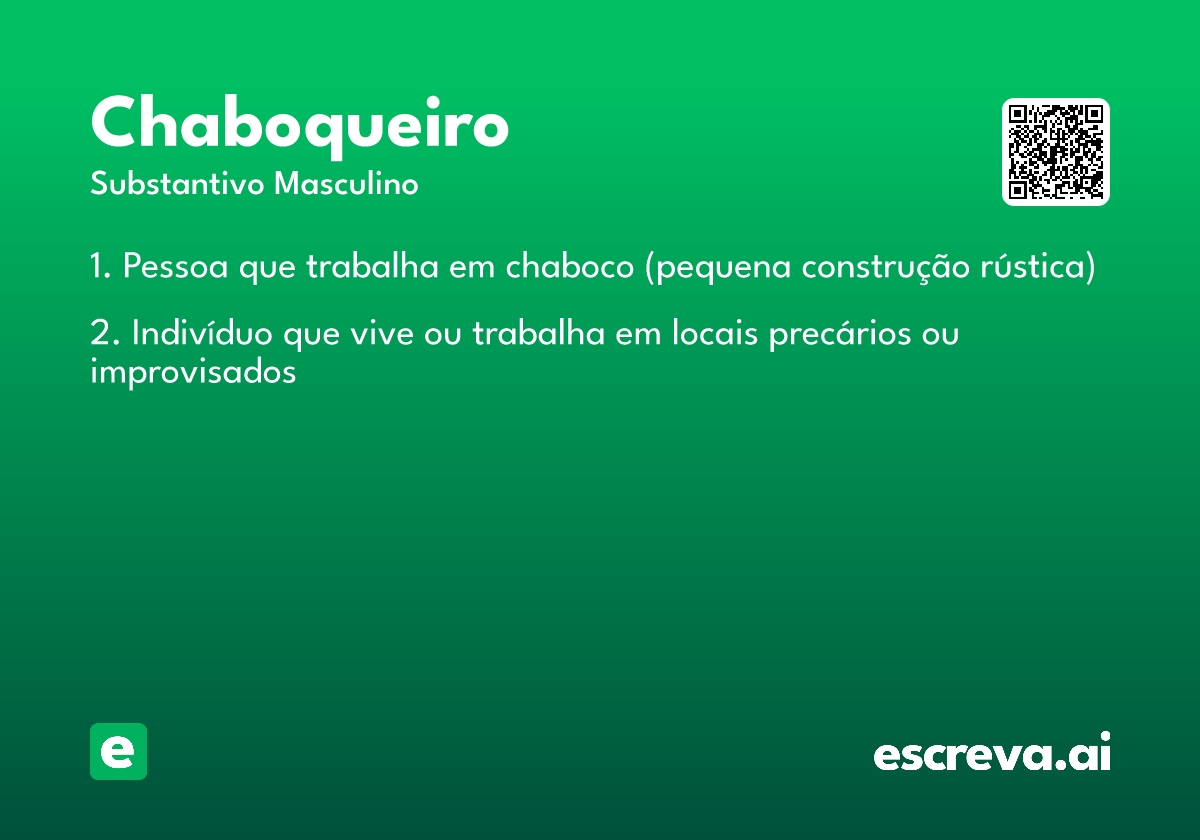 Chaboqueiro
Substantivo Masculino

1. Pessoa que trabalha em chaboco (pequena construção rústica)

2. Indivíduo que vive ou trabalha em locais precários ou improvisados

e

escreva.ai